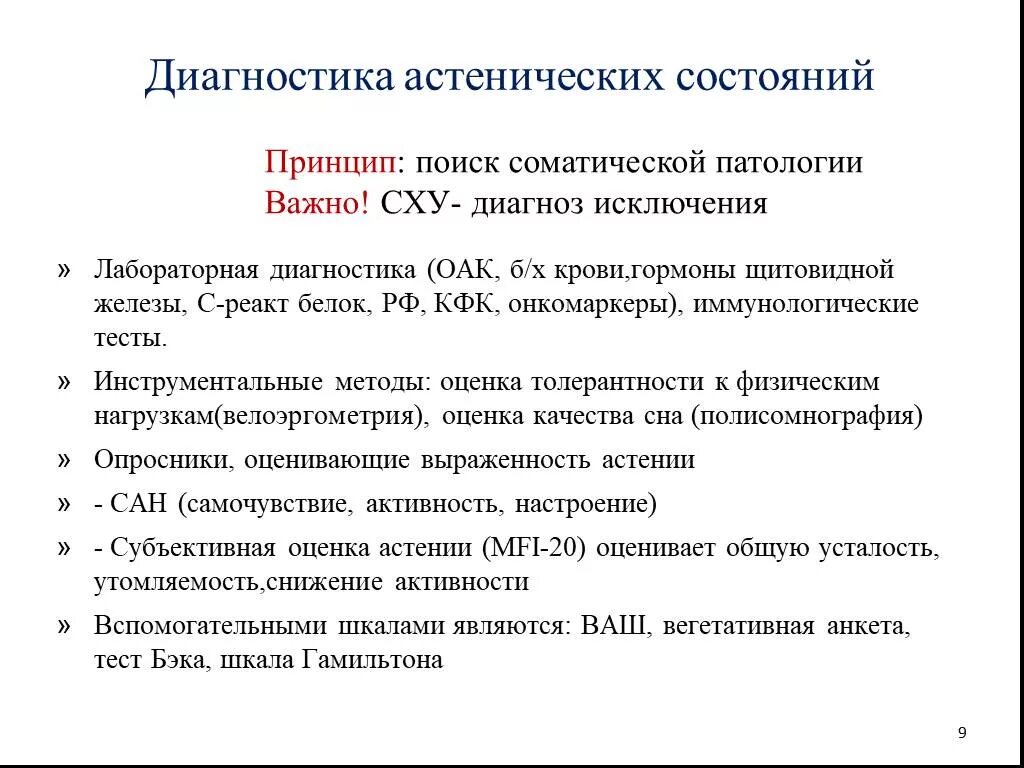 Диагностика астенических состояний

Принцип: поиск соматической патологии
Важно! СХУ- диагноз исключения

» Лабораторная диагностика (ОАК, б/х крови,гормоны щитовидной железы, С-реакт белок, РФ, КФК, онкомаркеры), иммунологические тесты.

» Инструментальные методы: оценка толерантности к физическим нагрузкам(велоэргометрия), оценка качества сна (полисомнография)

» Опросники, оценивающие выраженность астении

» - САН (самочувствие, активность, настроение)

» - Субъективная оценка астении (MFI-20) оценивает общую усталость, утомляемость,снижение активности

» Вспомогательными шкалами являются: ВАШ, вегетативная анкета, тест Бэка, шкала Гамильтона

9